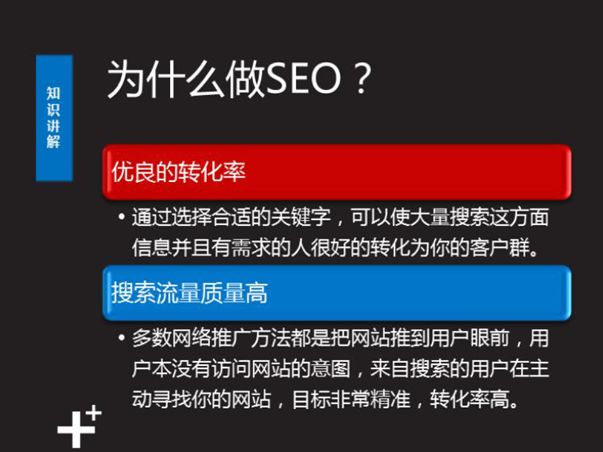 知识讲解

为什么做SEO？

优良的转化率

• 通过选择合适的关键字，可以使大量搜索这方面信息并且有需求的人很好的转化为你的客户群。

搜索流量质量高

• 多数网络推广方法都是把网站推到用户眼前，用户本没有访问网站的意图，来自搜索的用户在主动寻找你的网站，目标非常精准，转化率高。